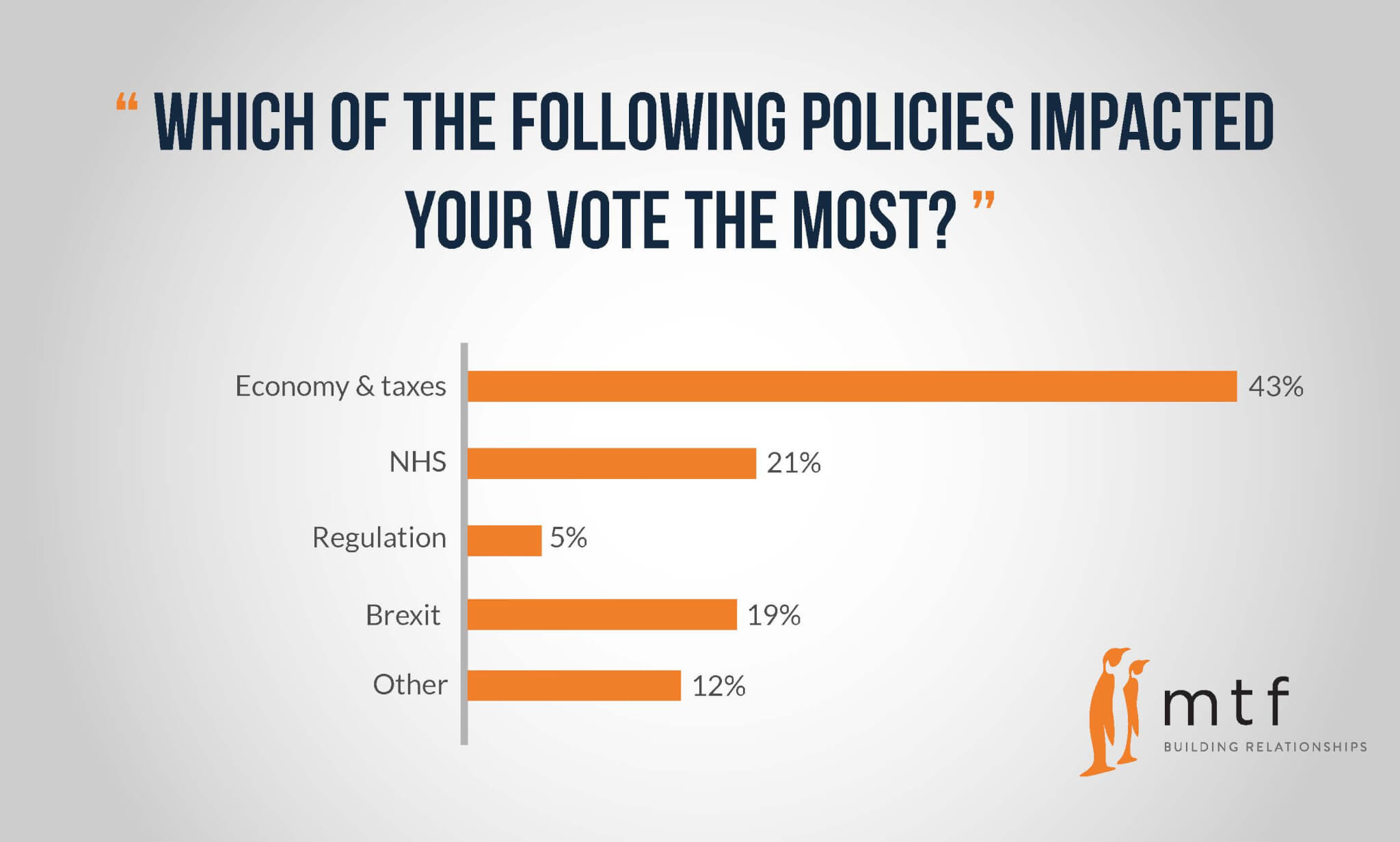 “ WHICH OF THE FOLLOWING POLICIES IMPACTED YOUR VOTE THE MOST? ”

Economy & taxes 43%

NHS 21%

Regulation 5%

Brexit 19%

Other 12%

mtf
BUILDING RELATIONSHIPS